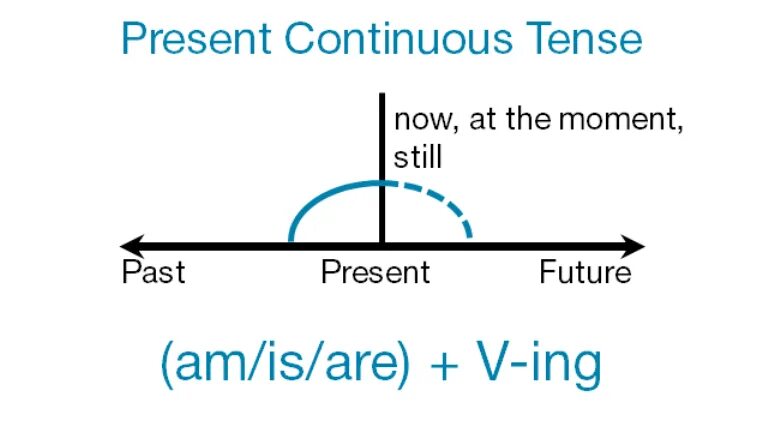 Present Continuous Tense

now, at the moment, still

Past

Present

Future

(am/is/are) + V-ing